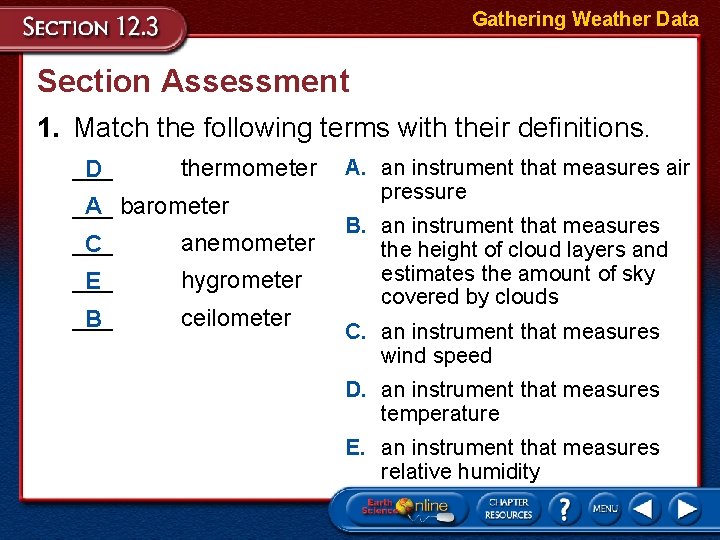 SECTION 12.3

Gathering Weather Data

Section Assessment

1. Match the following terms with their definitions.

D thermometer
A barometer
C anemometer
E hygrometer
B ceilometer

A. an instrument that measures air pressure

B. an instrument that measures the height of cloud layers and estimates the amount of sky covered by clouds

C. an instrument that measures wind speed

D. an instrument that measures temperature

E. an instrument that measures relative humidity

Earth Science Online

CHAPTER RESOURCES

?

MENU